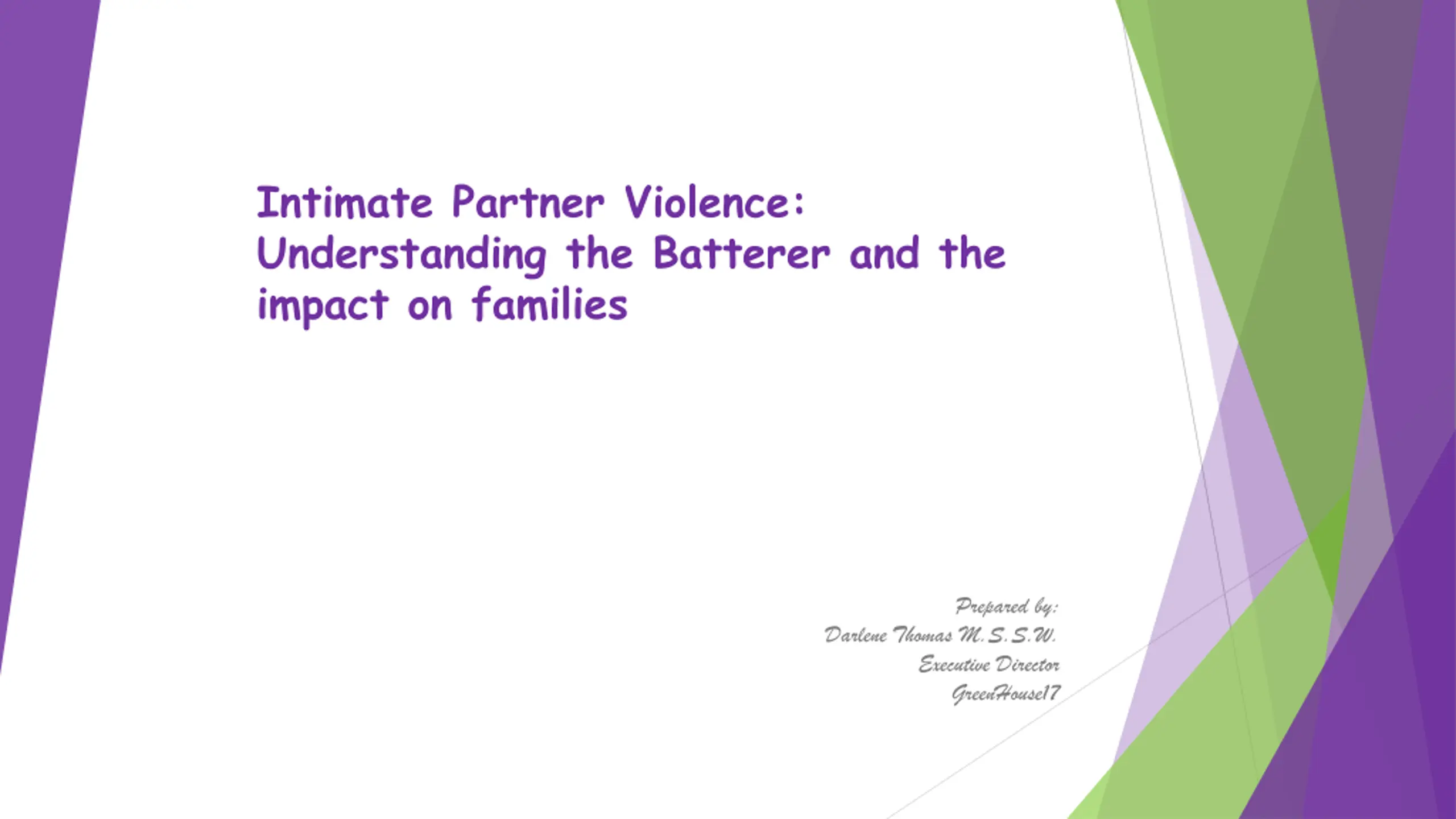 Intimate Partner Violence: Understanding the Batterer and the impact on families

Prepared by:
Darlene Thomas M.S.S.W.
Executive Director
GreenHouse17